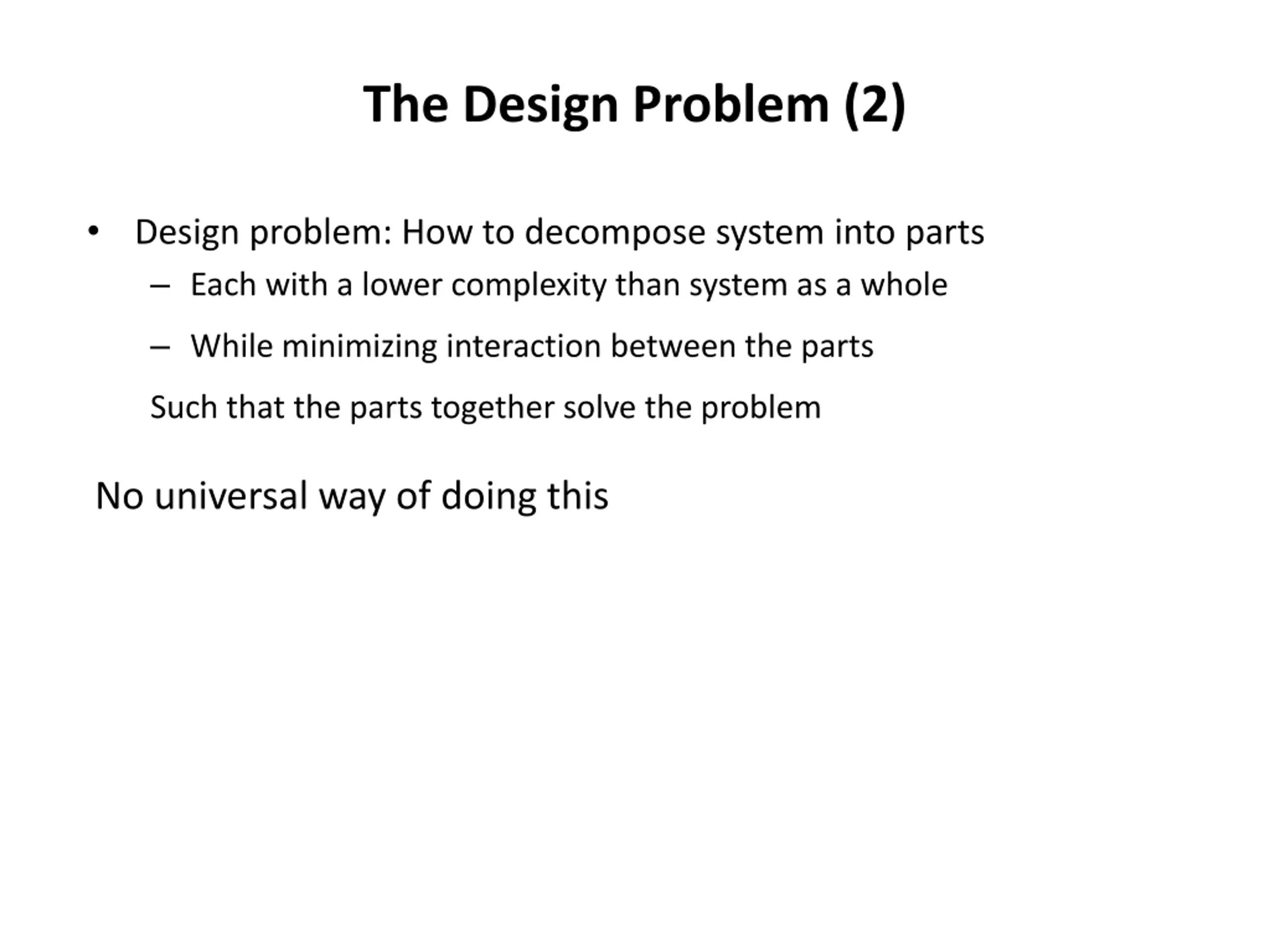 The Design Problem (2)

• Design problem: How to decompose system into parts
– Each with a lower complexity than system as a whole
– While minimizing interaction between the parts

Such that the parts together solve the problem

No universal way of doing this